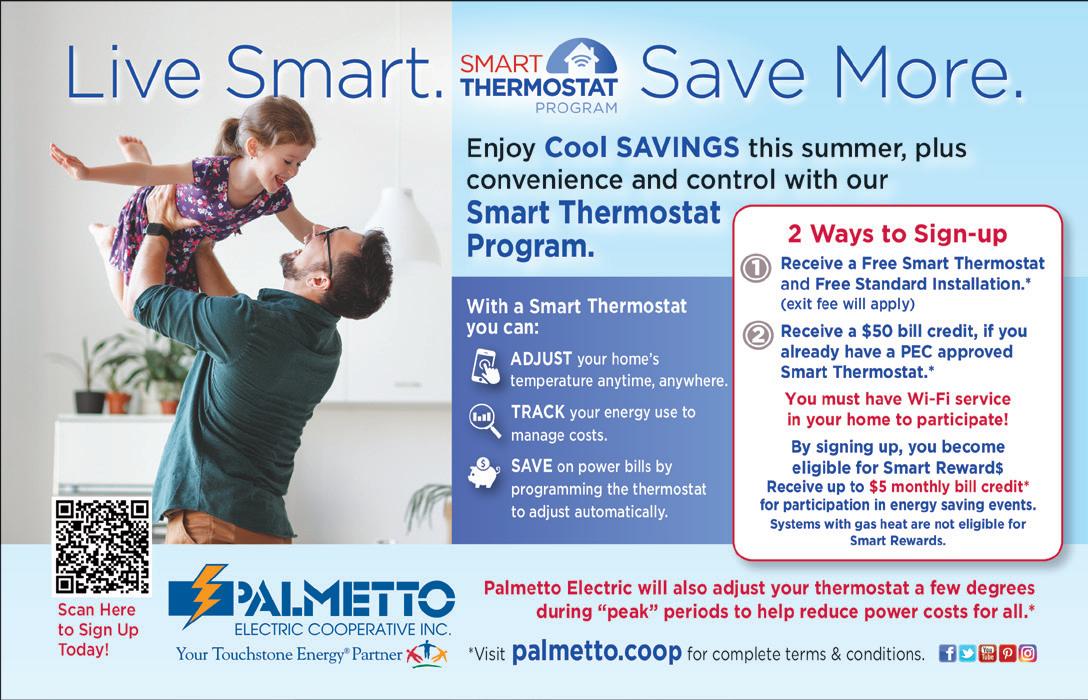 Live Smart. SMART THERMOSTAT PROGRAM Save More.

Enjoy Cool SAVINGS this summer, plus convenience and control with our Smart Thermostat Program.

With a Smart Thermostat you can:

ADJUST your home's temperature anytime, anywhere.

TRACK your energy use to manage costs.

SAVE on power bills by programming the thermostat to adjust automatically.

2 Ways to Sign-up

1 Receive a Free Smart Thermostat and Free Standard Installation.* (exit fee will apply)

2 Receive a $50 bill credit, if you already have a PEC approved Smart Thermostat.*

You must have Wi-Fi service in your home to participate!

By signing up, you become eligible for Smart Reward$

Receive up to $5 monthly bill credit* for participation in energy saving events.

Systems with gas heat are not eligible for Smart Rewards.

Scan Here to Sign Up Today!

PALMETTO ELECTRIC COOPERATIVE INC.

Your Touchstone Energy® Partner

Palmetto Electric will also adjust your thermostat a few degrees during "peak" periods to help reduce power costs for all.*

*Visit palmetto.coop for complete terms & conditions.